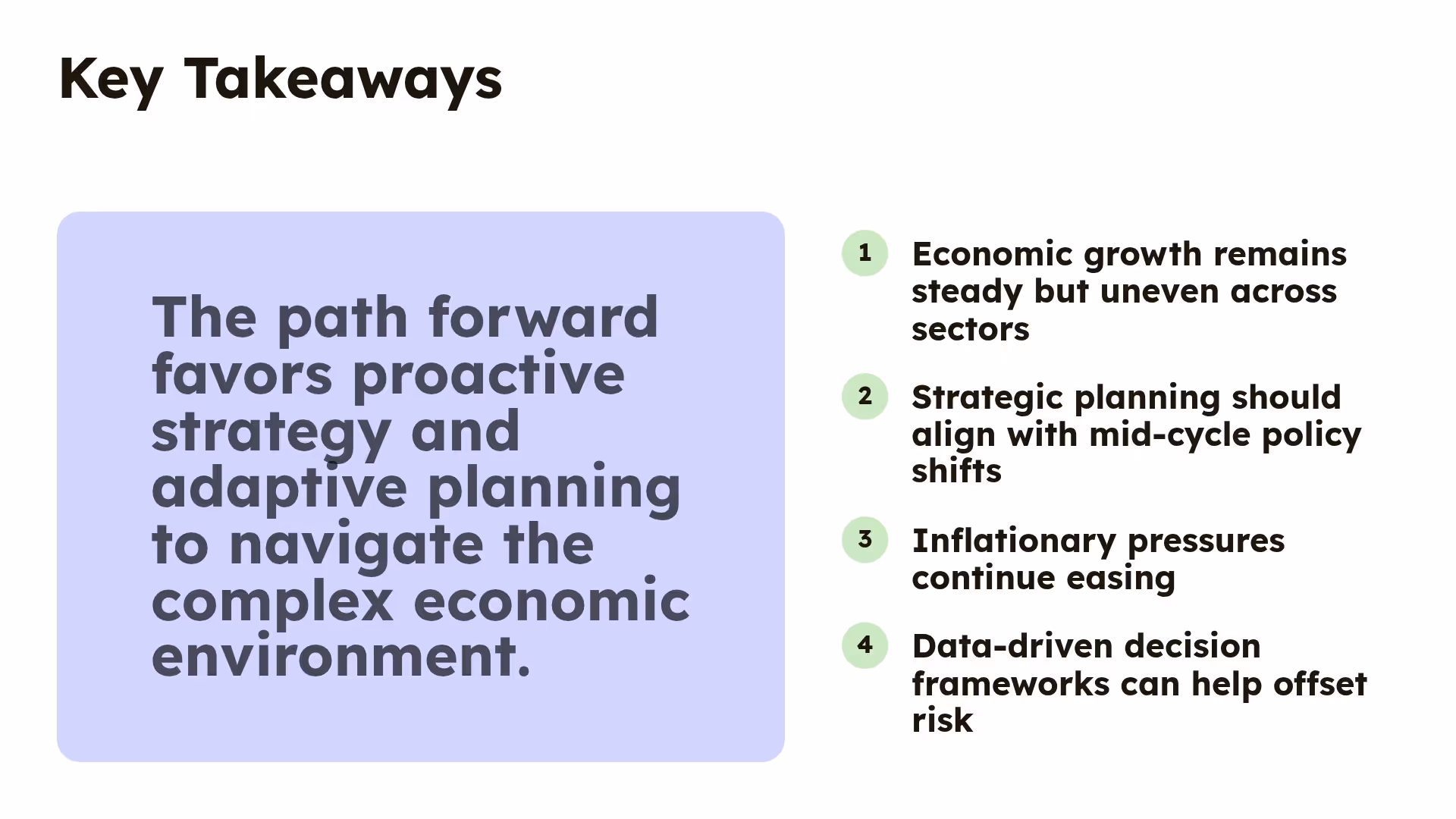 Key Takeaways

The path forward favors proactive strategy and adaptive planning to navigate the complex economic environment.

1 Economic growth remains steady but uneven across sectors

2 Strategic planning should align with mid-cycle policy shifts

3 Inflationary pressures continue easing

4 Data-driven decision frameworks can help offset risk